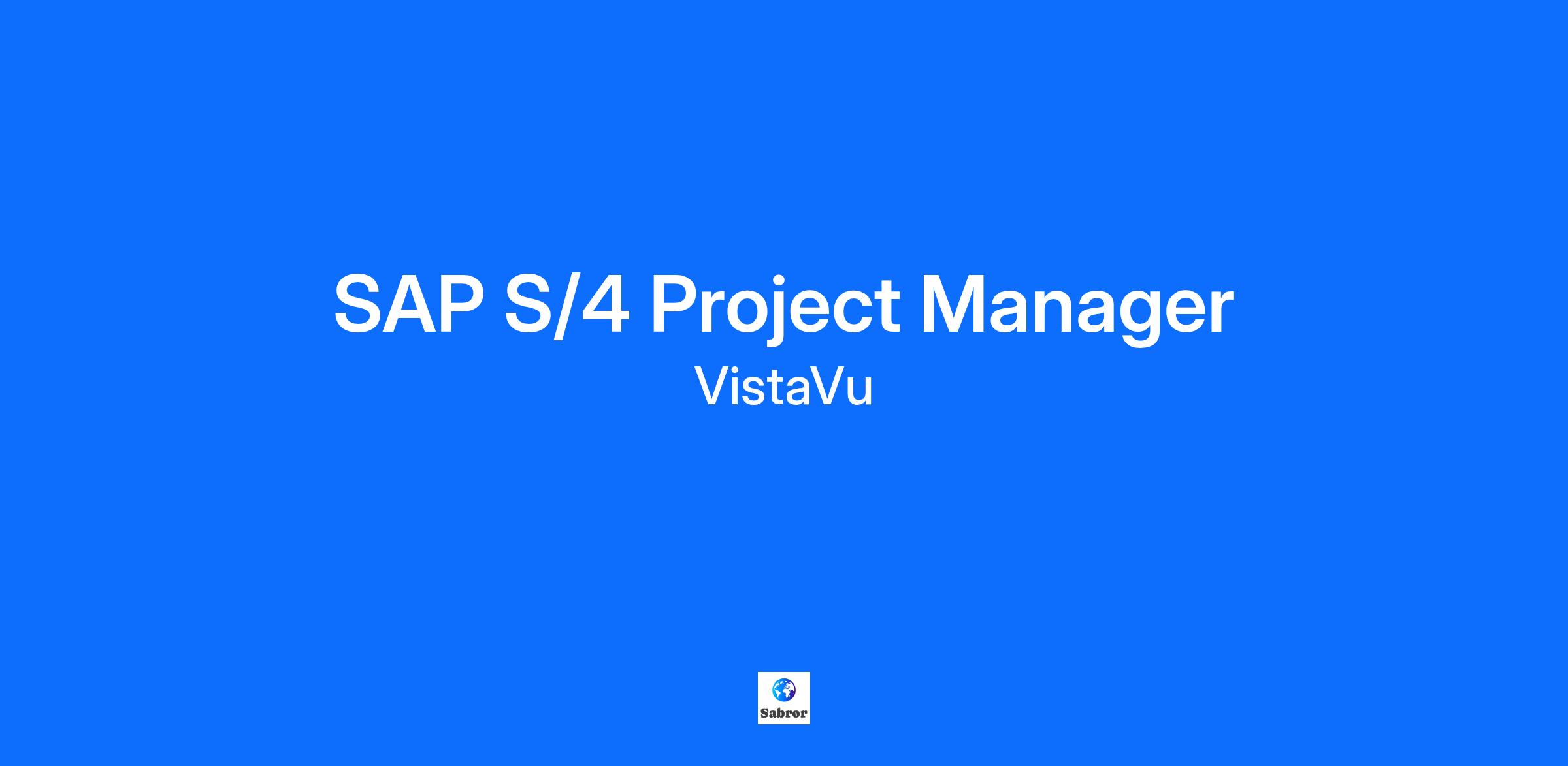 SAP S/4 Project Manager

VistaVu

Sabror